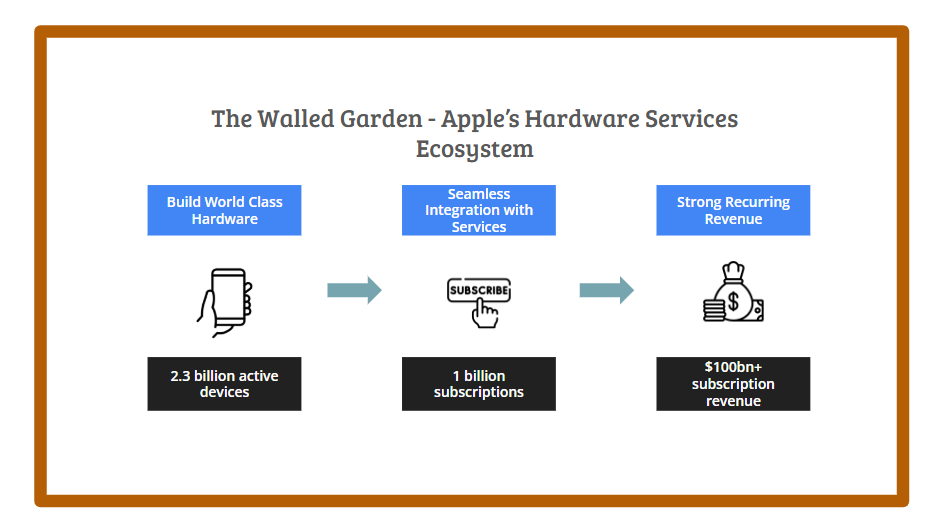 The Walled Garden - Apple's Hardware Services Ecosystem

Build World Class Hardware

2.3 billion active devices

Seamless Integration with Services

SUBSCRIBE

1 billion subscriptions

Strong Recurring Revenue

$

$100bn+ subscription revenue